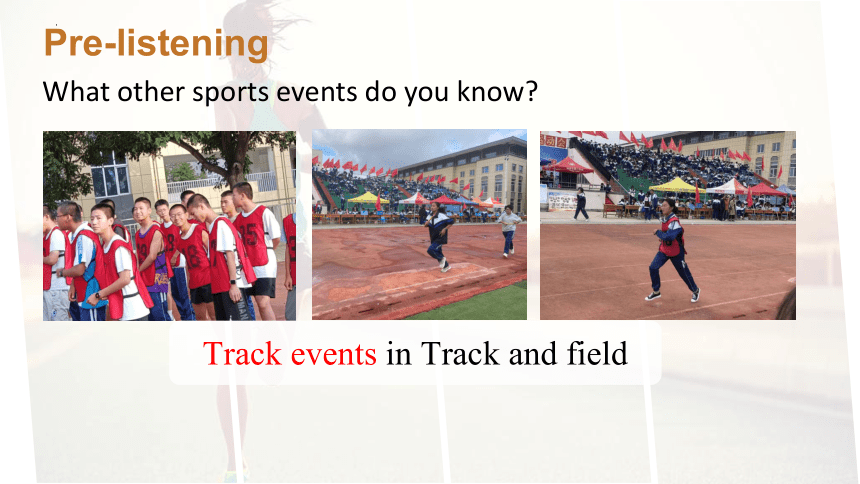 Pre-listening

What other sports events do you know?

Track events in Track and field